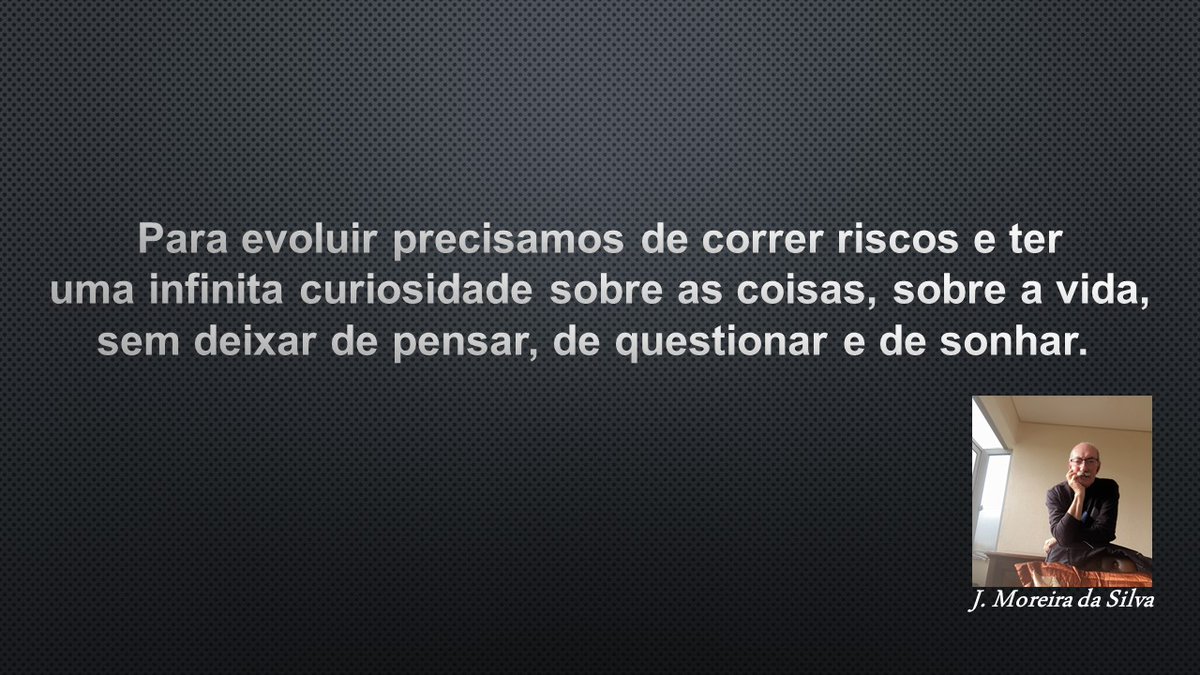 Para evoluir precisamos de correr riscos e ter uma infinita curiosidade sobre as coisas, sobre a vida, sem deixar de pensar, de questionar e de sonhar.

J. Moreira da Silva